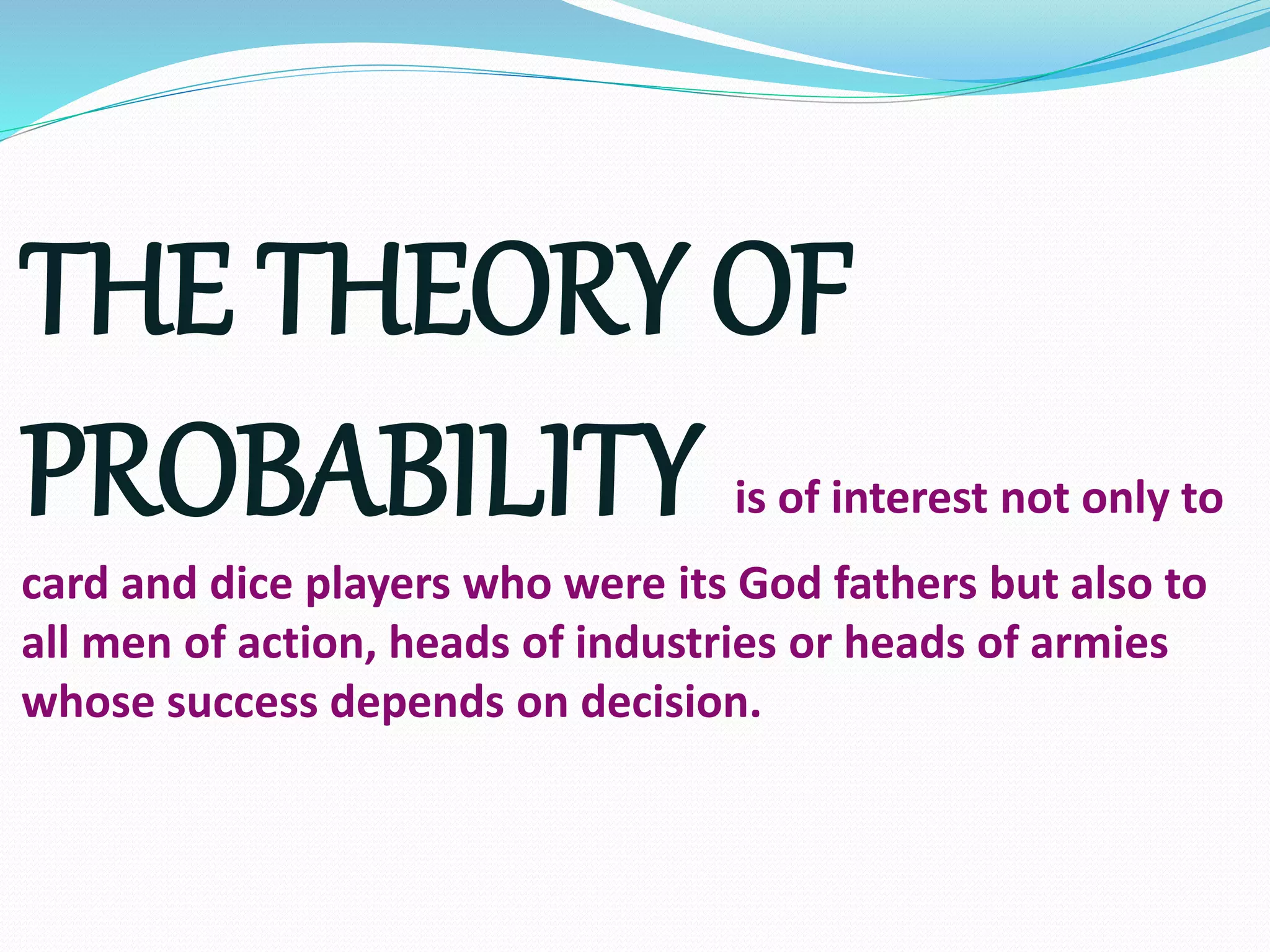 THE THEORY OF PROBABILITY is of interest not only to card and dice players who were its God fathers but also to all men of action, heads of industries or heads of armies whose success depends on decision.